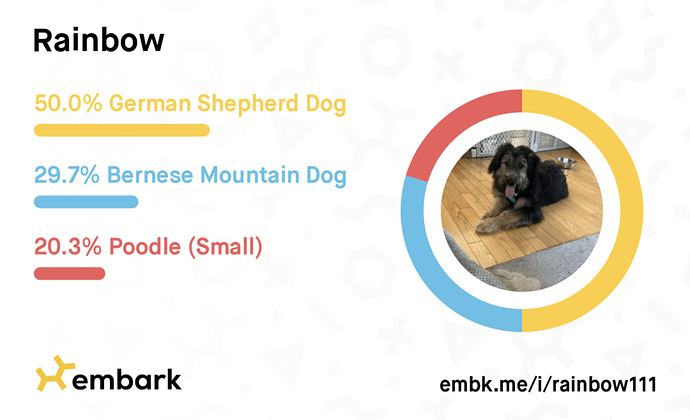 Rainbow

50.0% German Shepherd Dog

29.7% Bernese Mountain Dog

20.3% Poodle (Small)

embark

embk.me/i/rainbow111